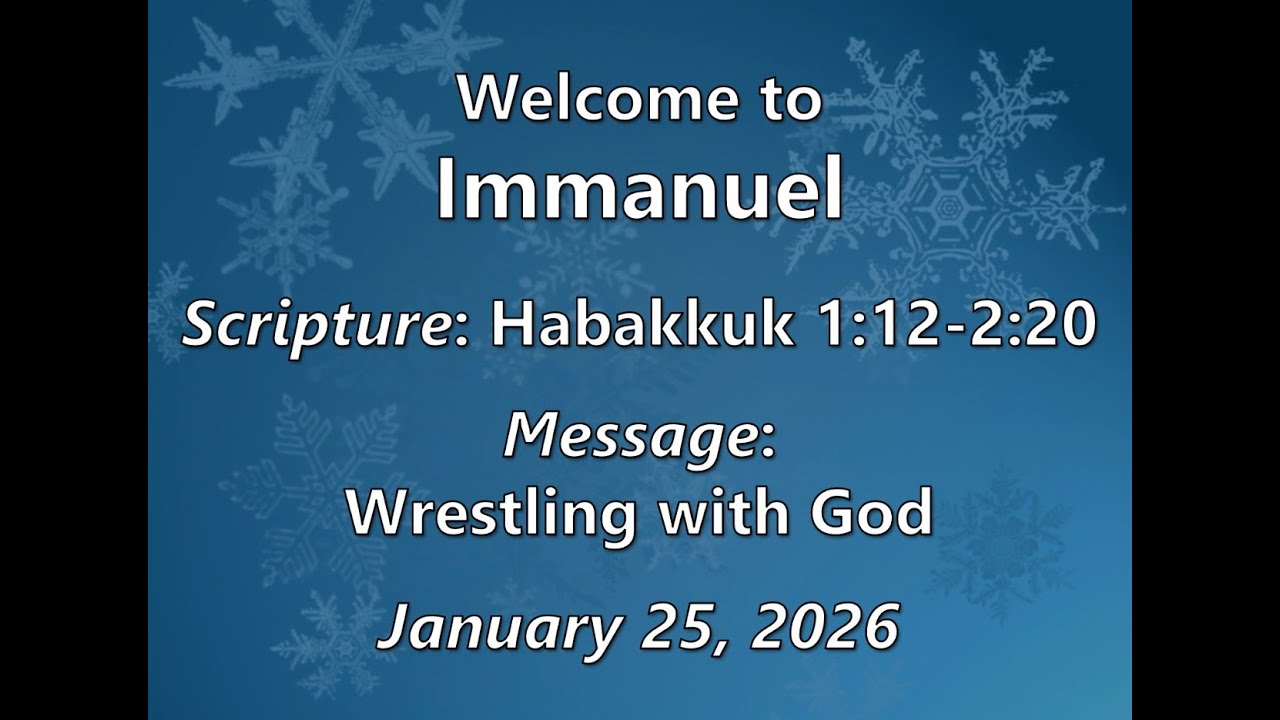 Welcome to
Immanuel

Scripture: Habakkuk 1:12-2:20

Message:
Wrestling with God

January 25, 2026